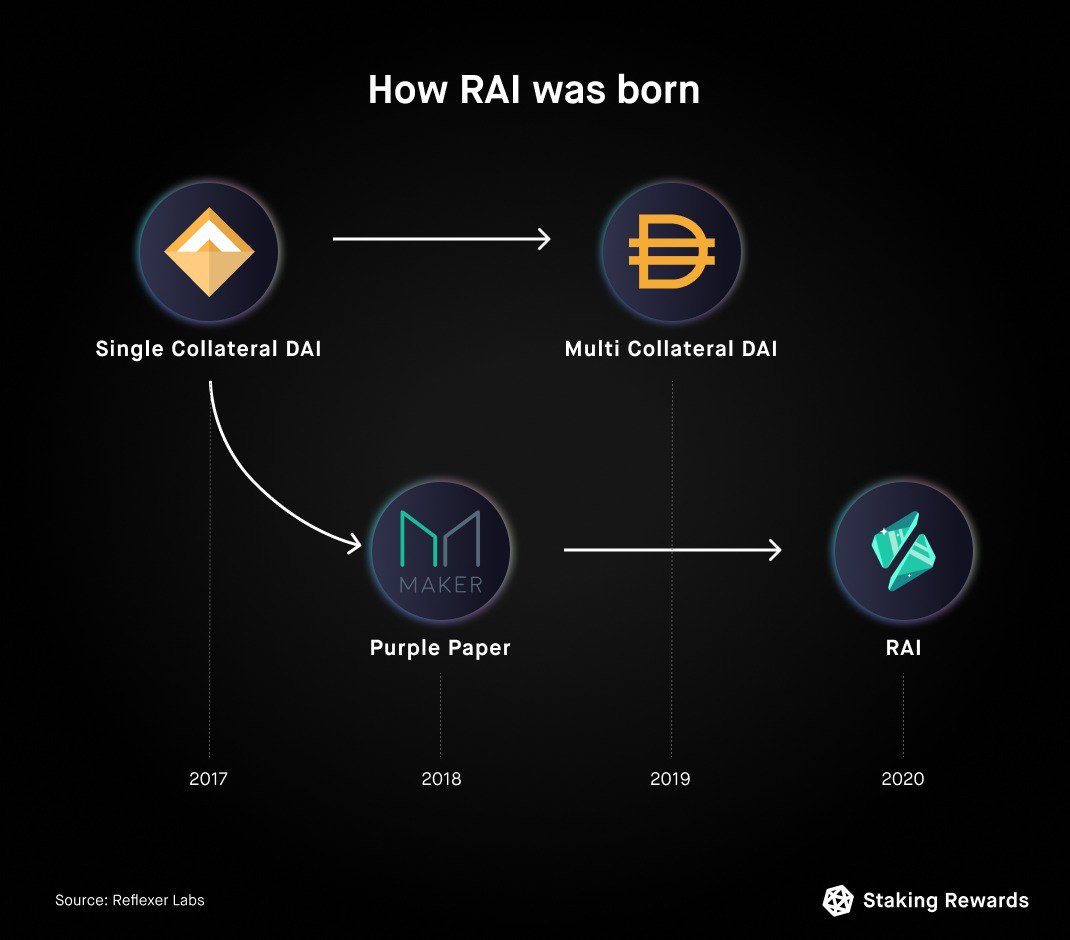 How RAI was born

Single Collateral DAI

Multi Collateral DAI

MAKER

Purple Paper

RAI

2017

2018

2019

2020

Source: Reflexer Labs

Staking Rewards